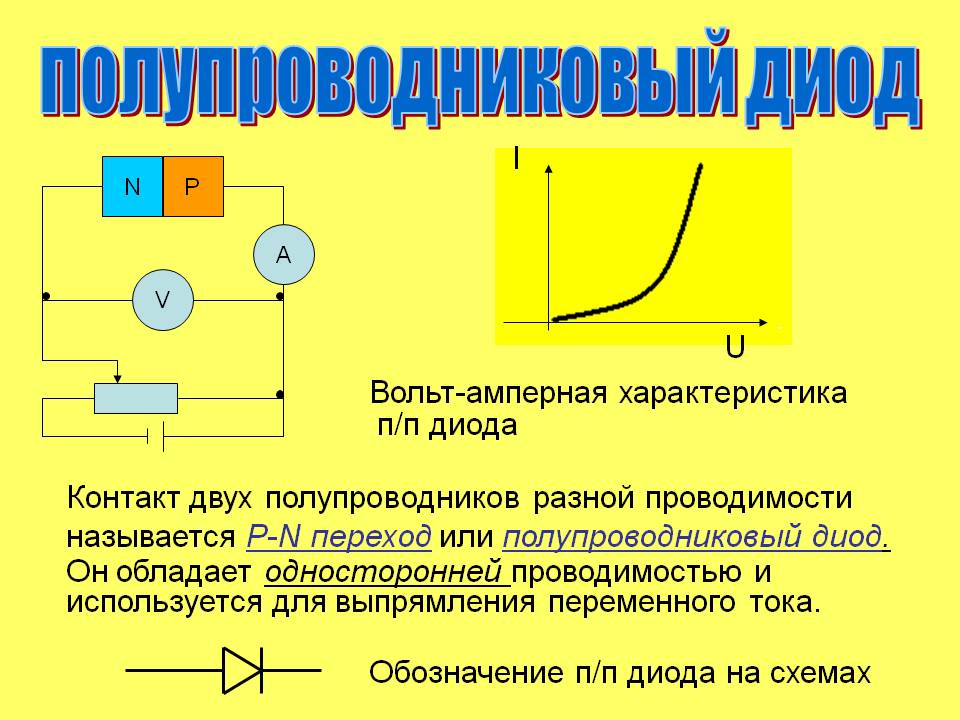 ПОЛУПРОВОДНИКОВЫЙ ДИОД

N
P
A
V

I
U

Вольт-амперная характеристика п/п диода

Контакт двух полупроводников разной проводимости называется P-N переход или полупроводниковый диод. Он обладает односторонней проводимостью и используется для выпрямления переменного тока.

Обозначение п/п диода на схемах